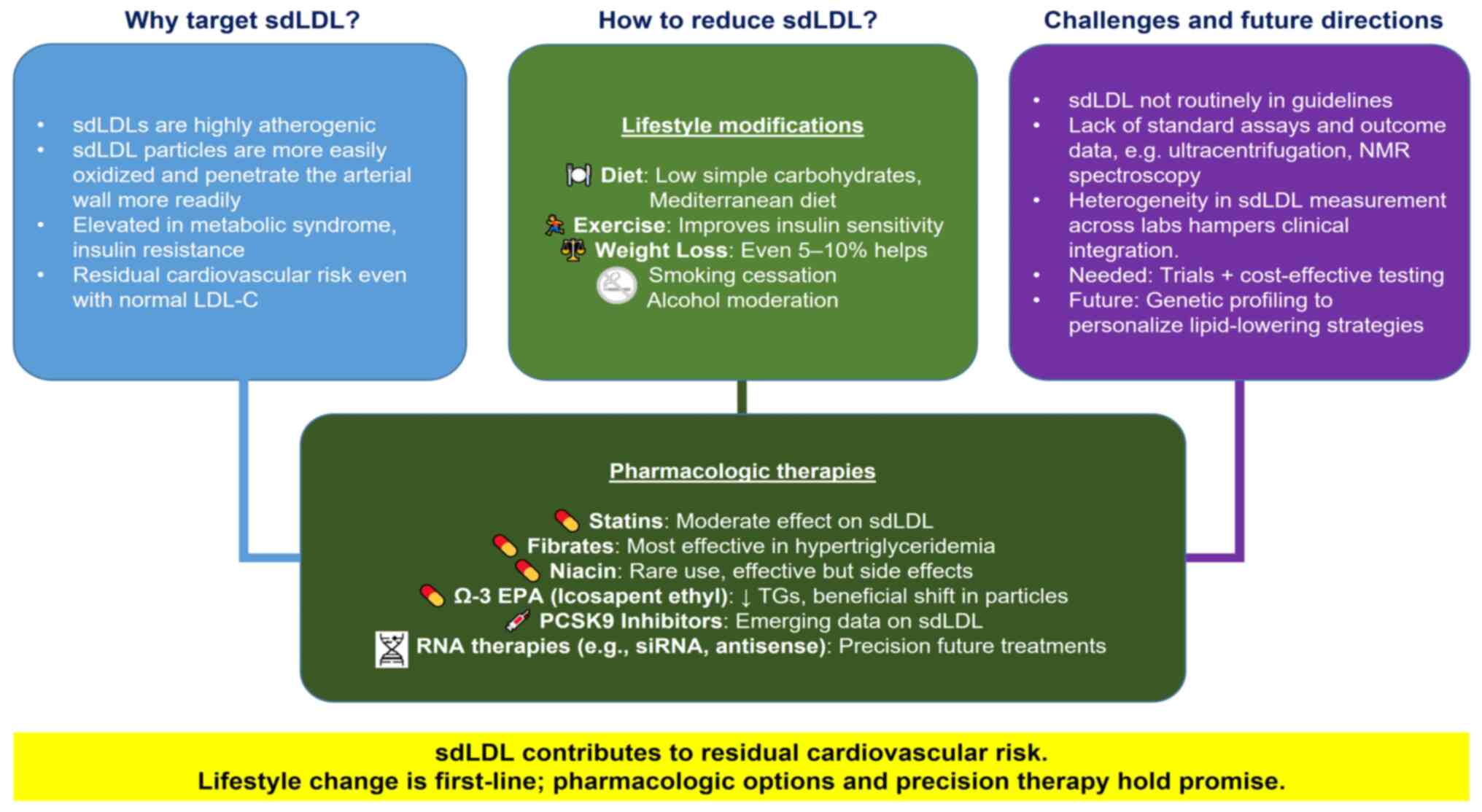 Why target sdLDL?

• sdLDLs are highly atherogenic
• sdLDL particles are more easily oxidized and penetrate the arterial wall more readily
• Elevated in metabolic syndrome, insulin resistance
• Residual cardiovascular risk even with normal LDL-C

How to reduce sdLDL?

Lifestyle modifications

Diet: Low simple carbohydrates, Mediterranean diet
Exercise: Improves insulin sensitivity
Weight Loss: Even 5–10% helps
Smoking cessation
Alcohol moderation

Challenges and future directions

• sdLDL not routinely in guidelines
• Lack of standard assays and outcome data, e.g. ultracentrifugation, NMR spectroscopy
• Heterogeneity in sdLDL measurement across labs hampers clinical integration.
• Needed: Trials + cost-effective testing
• Future: Genetic profiling to personalize lipid-lowering strategies

Pharmacologic therapies

Statins: Moderate effect on sdLDL
Fibrates: Most effective in hypertriglyceridemia
Niacin: Rare use, effective but side effects
Ω-3 EPA (Icosapent ethyl): ↓ TGs, beneficial shift in particles
PCSK9 Inhibitors: Emerging data on sdLDL
RNA therapies (e.g., siRNA, antisense): Precision future treatments

sdLDL contributes to residual cardiovascular risk.
Lifestyle change is first-line; pharmacologic options and precision therapy hold promise.